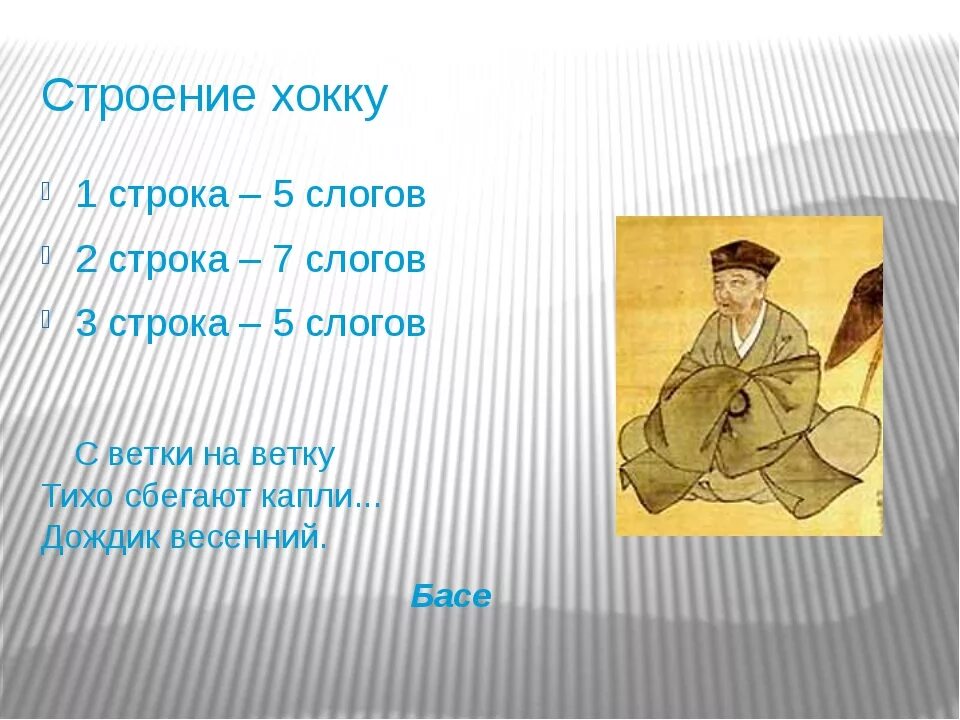 Строение хокку

1 строка – 5 слогов

2 строка – 7 слогов

3 строка – 5 слогов

С ветки на ветку
Тихо сбегают капли…
Дождик весенний.

Басе